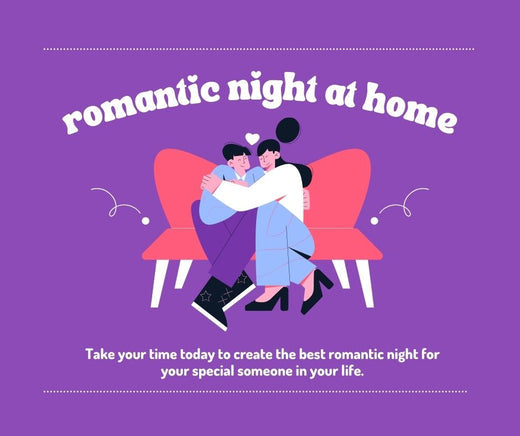 romantic night at home

Take your time today to create the best romantic night for your special someone in your life.